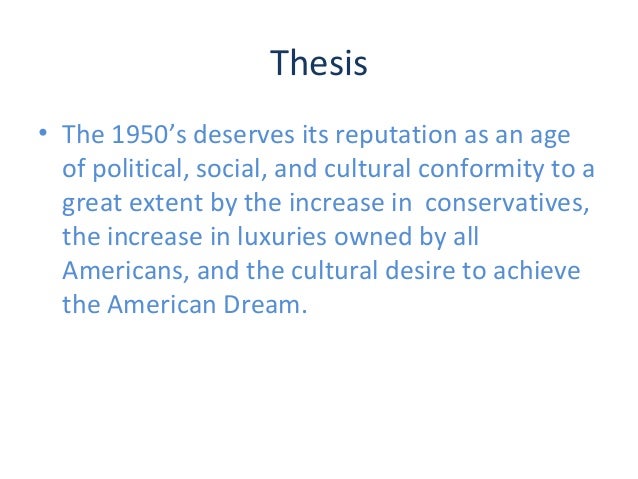 Thesis

• The 1950’s deserves its reputation as an age of political, social, and cultural conformity to a great extent by the increase in  conservatives, the increase in luxuries owned by all Americans, and the cultural desire to achieve the American Dream.